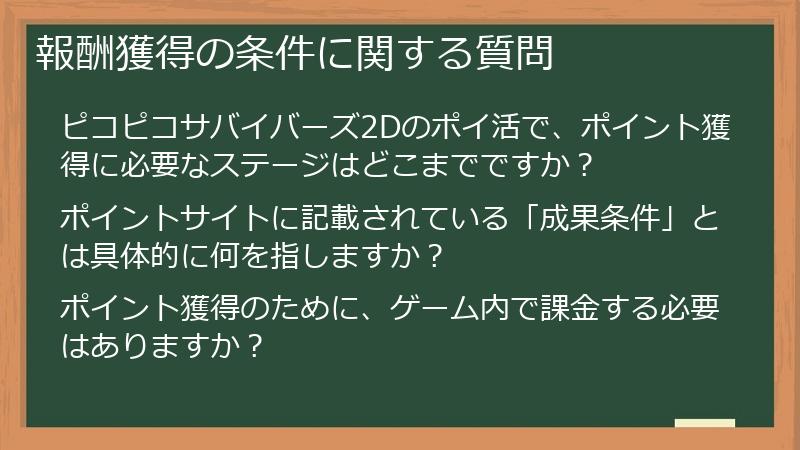 報酬獲得の条件に関する質問

ピコピコサバイバーズ2Dのポイ活で、ポイント獲得に必要なステージはどこまでですか？

ポイントサイトに記載されている「成果条件」とは具体的に何を指しますか？

ポイント獲得のために、ゲーム内で課金する必要はありますか？